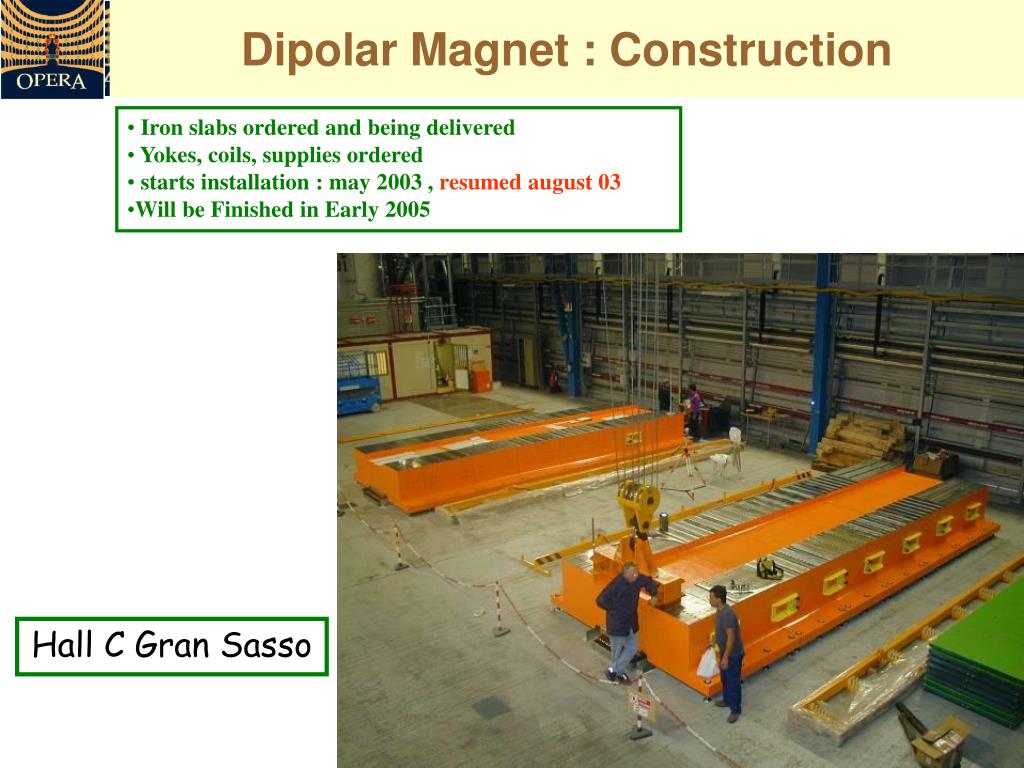 OPERA

Dipolar Magnet : Construction

• Iron slabs ordered and being delivered
• Yokes, coils, supplies ordered
• starts installation : may 2003 , resumed august 03
•Will be Finished in Early 2005

Hall C Gran Sasso